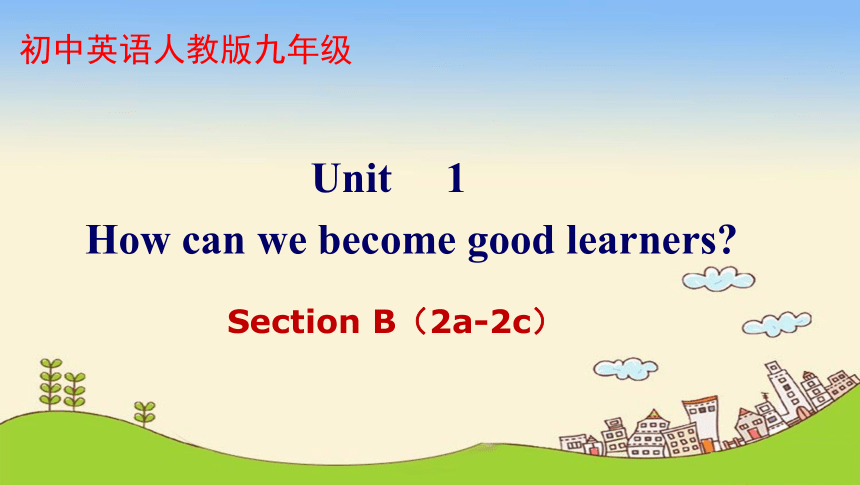 初中英语人教版九年级

Unit 1

How can we become good learners?

Section B（2a-2c）